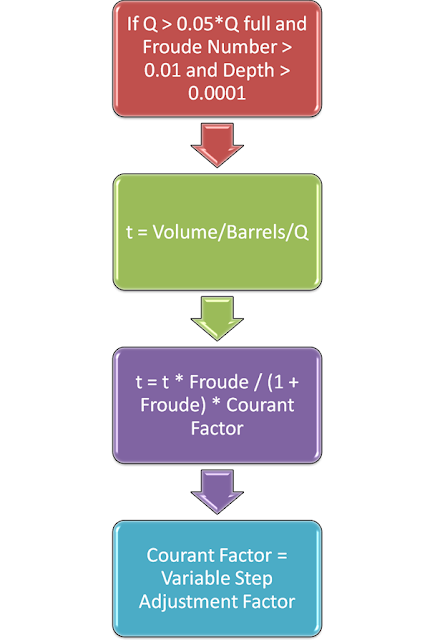 If Q > 0.05*Q full and Froude Number > 0.01 and Depth > 0.0001

t = Volume/Barrels/Q

t = t * Froude / (1 + Froude) * Courant Factor

Courant Factor = Variable Step Adjustment Factor